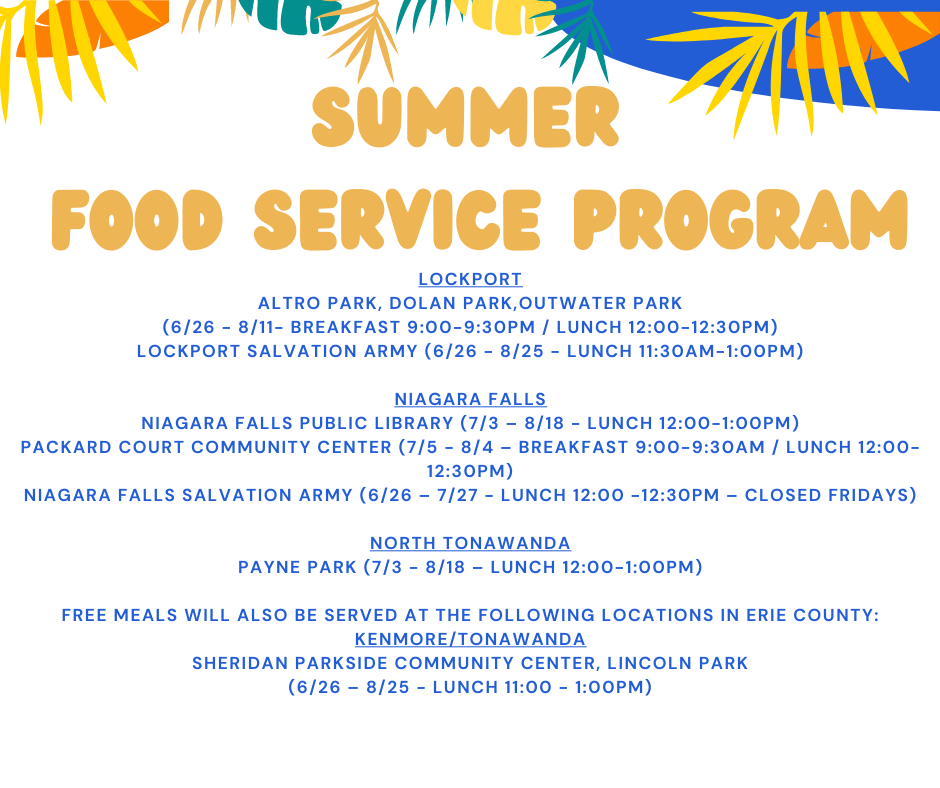 SUMMER
FOOD SERVICE PROGRAM

LOCKPORT
ALTRO PARK, DOLAN PARK,OUTWATER PARK
(6/26 - 8/11- BREAKFAST 9:00-9:30PM / LUNCH 12:00-12:30PM)
LOCKPORT SALVATION ARMY (6/26 - 8/25 - LUNCH 11:30AM-1:00PM)

NIAGARA FALLS
NIAGARA FALLS PUBLIC LIBRARY (7/3 – 8/18 - LUNCH 12:00-1:00PM)
PACKARD COURT COMMUNITY CENTER (7/5 - 8/4 – BREAKFAST 9:00-9:30AM / LUNCH 12:00-12:30PM)
NIAGARA FALLS SALVATION ARMY (6/26 – 7/27 - LUNCH 12:00 -12:30PM – CLOSED FRIDAYS)

NORTH TONAWANDA
PAYNE PARK (7/3 - 8/18 – LUNCH 12:00-1:00PM)

FREE MEALS WILL ALSO BE SERVED AT THE FOLLOWING LOCATIONS IN ERIE COUNTY:
KENMORE/TONAWANDA
SHERIDAN PARKSIDE COMMUNITY CENTER, LINCOLN PARK
(6/26 – 8/25 - LUNCH 11:00 - 1:00PM)